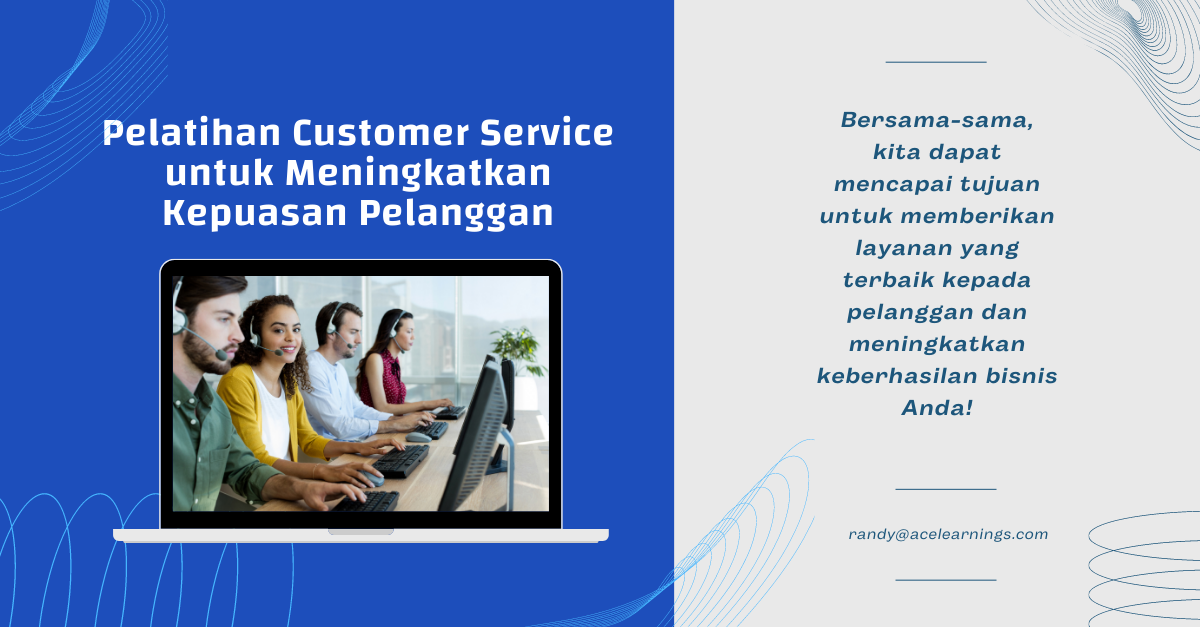 Pelatihan Customer Service untuk Meningkatkan Kepuasan Pelanggan

Bersama-sama, kita dapat mencapai tujuan untuk memberikan layanan yang terbaik kepada pelanggan dan meningkatkan keberhasilan bisnis Anda!

randy@acelearnings.com